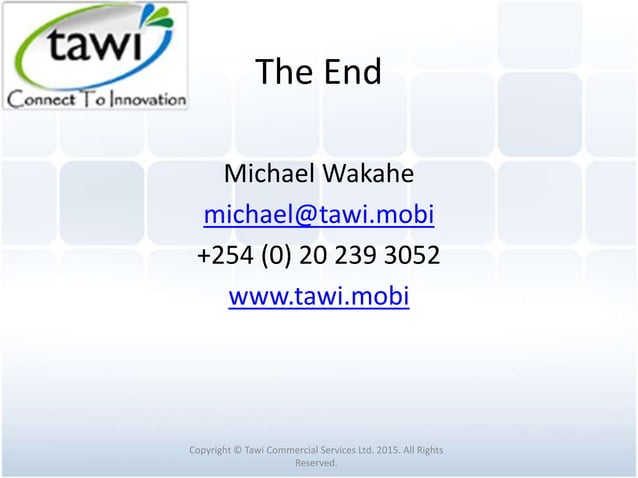 tawi
Connect To Innovation

The End

Michael Wakahe
michael@tawi.mobi
+254 (0) 20 239 3052
www.tawi.mobi

Copyright © Tawi Commercial Services Ltd. 2015. All Rights Reserved.